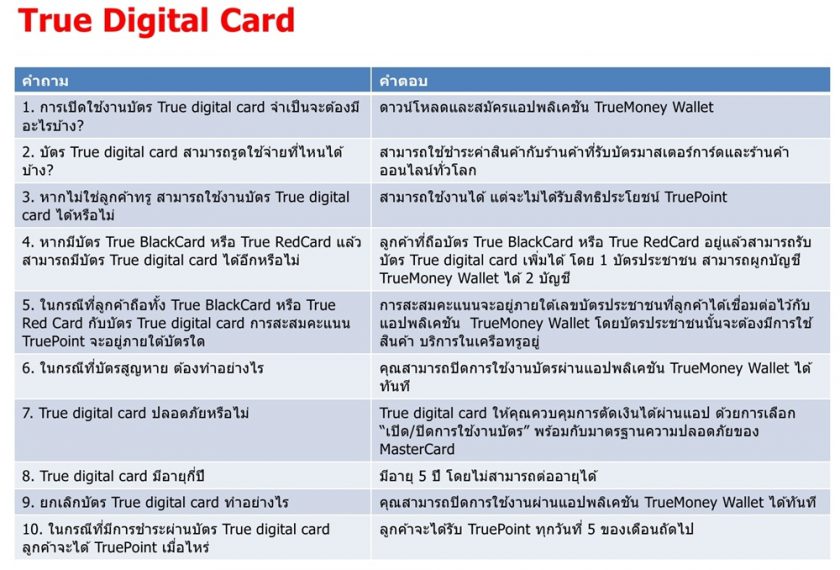 True Digital Card

| คำถาม | คำตอบ |
|---|---|
| 1. การเปิดใช้งานบัตร True digital card จำเป็นจะต้องมีอะไรบ้าง? | ดาวน์โหลดและสมัครแอปพลิเคชัน TrueMoney Wallet |
| 2. บัตร True digital card สามารถรูดใช้จ่ายที่ไหนได้บ้าง? | สามารถใช้ชำระค่าสินค้ากับร้านค้าที่รับบัตรมาสเตอร์การ์ดและร้านค้าออนไลน์ทั่วโลก |
| 3. หากไม่ใช่ลูกค้าทรู สามารถใช้งานบัตร True digital card ได้หรือไม่ | สามารถใช้งานได้ แต่จะไม่ได้รับสิทธิประโยชน์ TruePoint |
| 4. หากมีบัตร True BlackCard หรือ True RedCard แล้ว สามารถมีบัตร True digital card ได้อีกหรือไม่ | ลูกค้าที่ถือบัตร True BlackCard หรือ True RedCard อยู่แล้วสามารถรับบัตร True digital card เพิ่มได้ โดย 1 บัตรประชาชน สามารถผูกบัญชี TrueMoney Wallet ได้ 2 บัญชี |
| 5. ในกรณีที่ลูกค้าถือทั้ง True BlackCard หรือ True Red Card กับบัตร True digital card การสะสมคะแนน TruePoint จะอยู่ภายใต้บัตรใด | การสะสมคะแนนจะอยู่ภายใต้เลขบัตรประชาชนที่ลูกค้าได้เชื่อมต่อไว้กับแอปพลิเคชัน TrueMoney Wallet โดยบัตรประชาชนนั้นจะต้องมีการใช้สินค้า บริการในเครือทรูอยู่ |
| 6. ในกรณีที่บัตรสูญหาย ต้องทำอย่างไร | คุณสามารถปิดการใช้งานบัตรผ่านแอปพลิเคชัน TrueMoney Wallet ได้ทันที |
| 7. True digital card ปลอดภัยหรือไม่ | True digital card ให้คุณควบคุมการตัดเงินได้ผ่านแอป ด้วยการเลือก "เปิด/ปิดการใช้งานบัตร" พร้อมกับมาตรฐานความปลอดภัยของ MasterCard |
| 8. True digital card มีอายุกี่ปี | มีอายุ 5 ปี โดยไม่สามารถต่ออายุได้ |
| 9. ยกเลิกบัตร True digital card ทำอย่างไร | คุณสามารถปิดการใช้งานผ่านแอปพลิเคชัน TrueMoney Wallet ได้ทันที |
| 10. ในกรณีที่มีการชำระผ่านบัตร True digital card ลูกค้าจะได้ TruePoint เมื่อไหร่ | ลูกค้าจะได้รับ TruePoint ทุกวันที่ 5 ของเดือนถัดไป |